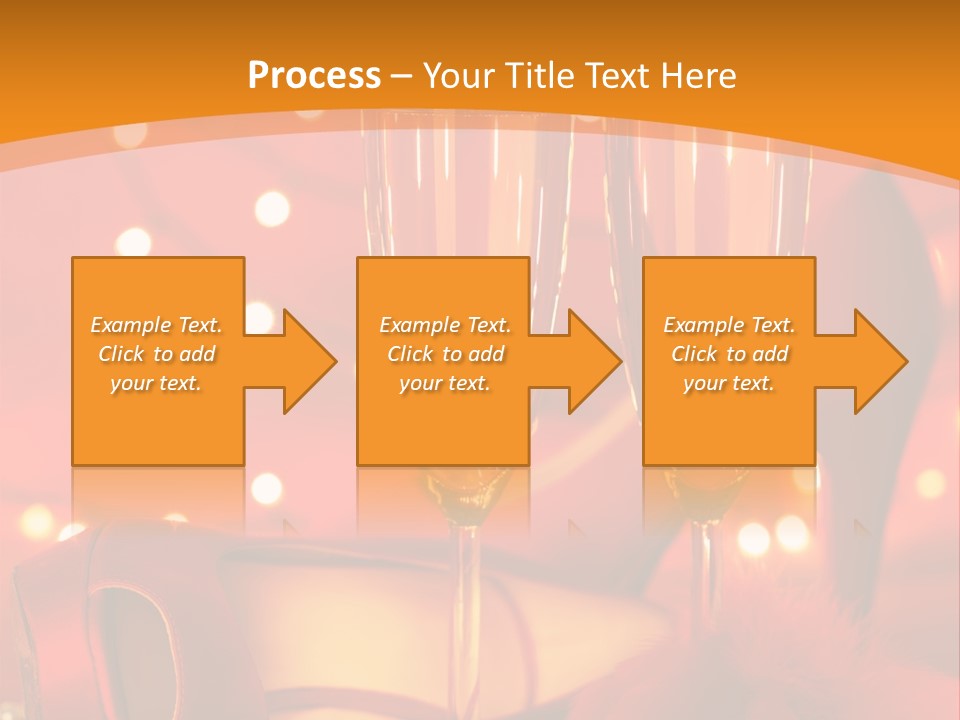 Process – Your Title Text Here

Example Text. Click to add your text.

Example Text. Click to add your text.

Example Text. Click to add your text.